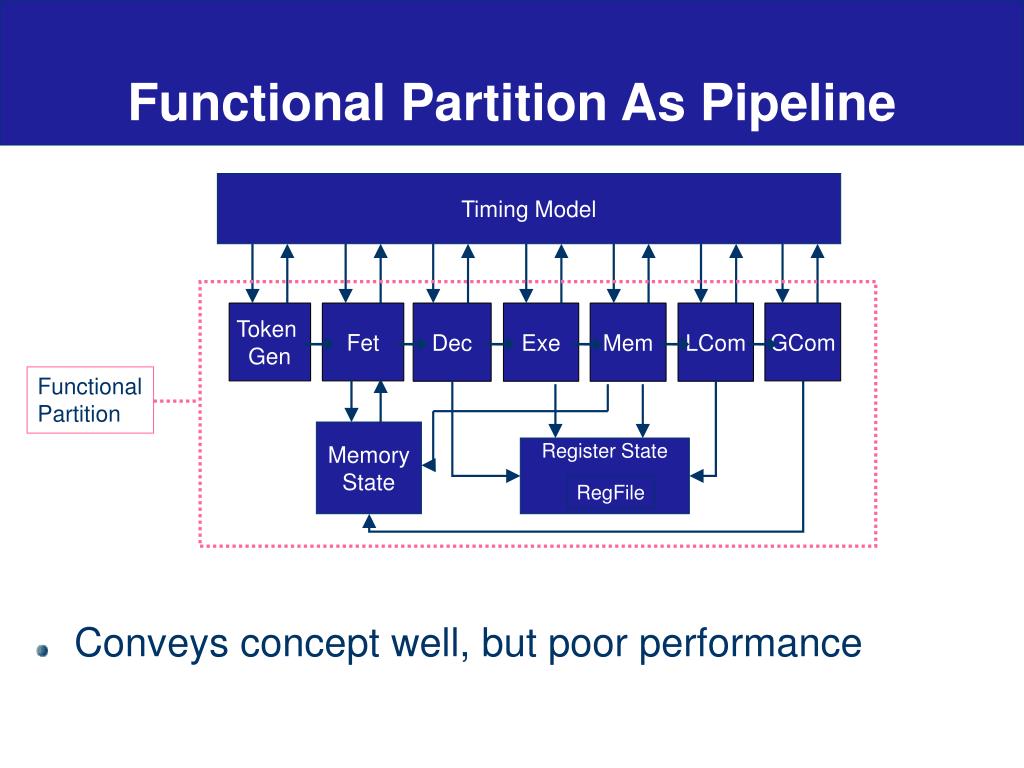 Functional Partition As Pipeline

Timing Model

Token Gen

Fet

Dec

Exe

Mem

LCom

GCom

Functional Partition

Memory State

Register State

RegFile

Conveys concept well, but poor performance